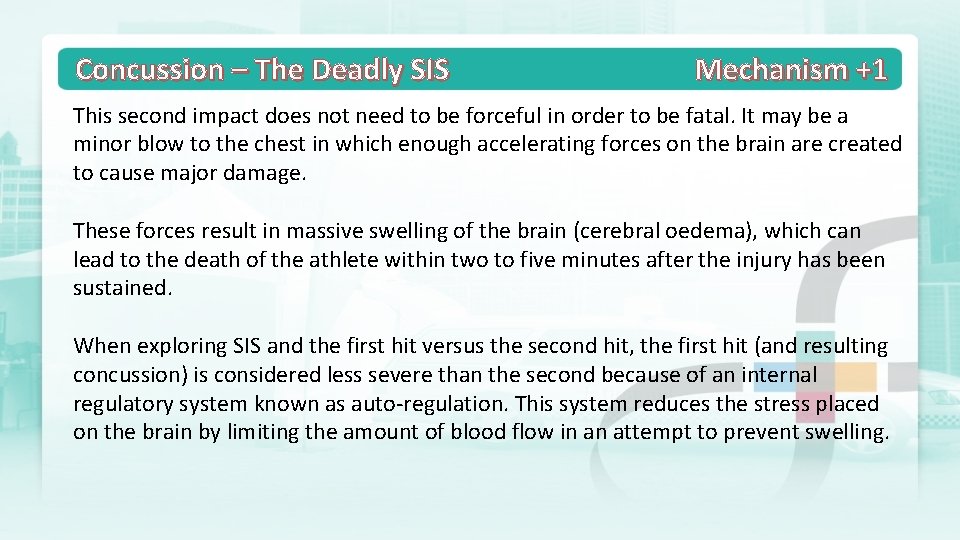 Concussion – The Deadly SIS

Mechanism +1

This second impact does not need to be forceful in order to be fatal. It may be a minor blow to the chest in which enough accelerating forces on the brain are created to cause major damage.

These forces result in massive swelling of the brain (cerebral oedema), which can lead to the death of the athlete within two to five minutes after the injury has been sustained.

When exploring SIS and the first hit versus the second hit, the first hit (and resulting concussion) is considered less severe than the second because of an internal regulatory system known as auto-regulation. This system reduces the stress placed on the brain by limiting the amount of blood flow in an attempt to prevent swelling.